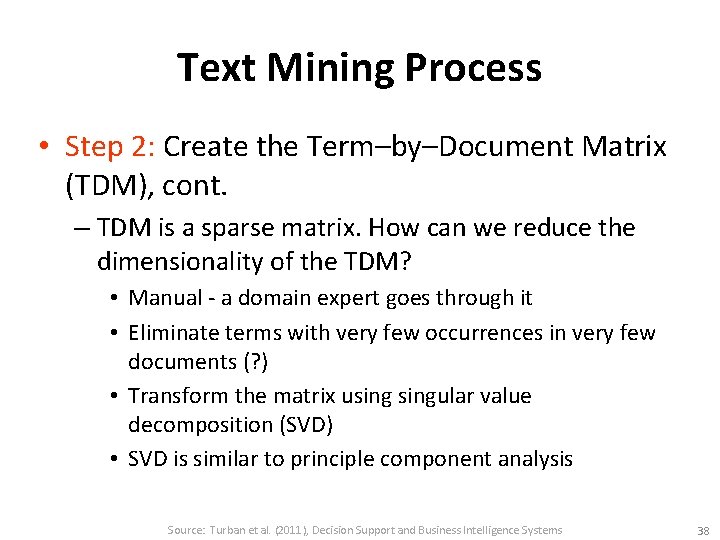 Text Mining Process

• Step 2: Create the Term–by–Document Matrix (TDM), cont.

– TDM is a sparse matrix. How can we reduce the dimensionality of the TDM?

• Manual - a domain expert goes through it
• Eliminate terms with very few occurrences in very few documents (?)
• Transform the matrix using singular value decomposition (SVD)
• SVD is similar to principle component analysis

Source: Turban et al. (2011), Decision Support and Business Intelligence Systems 38